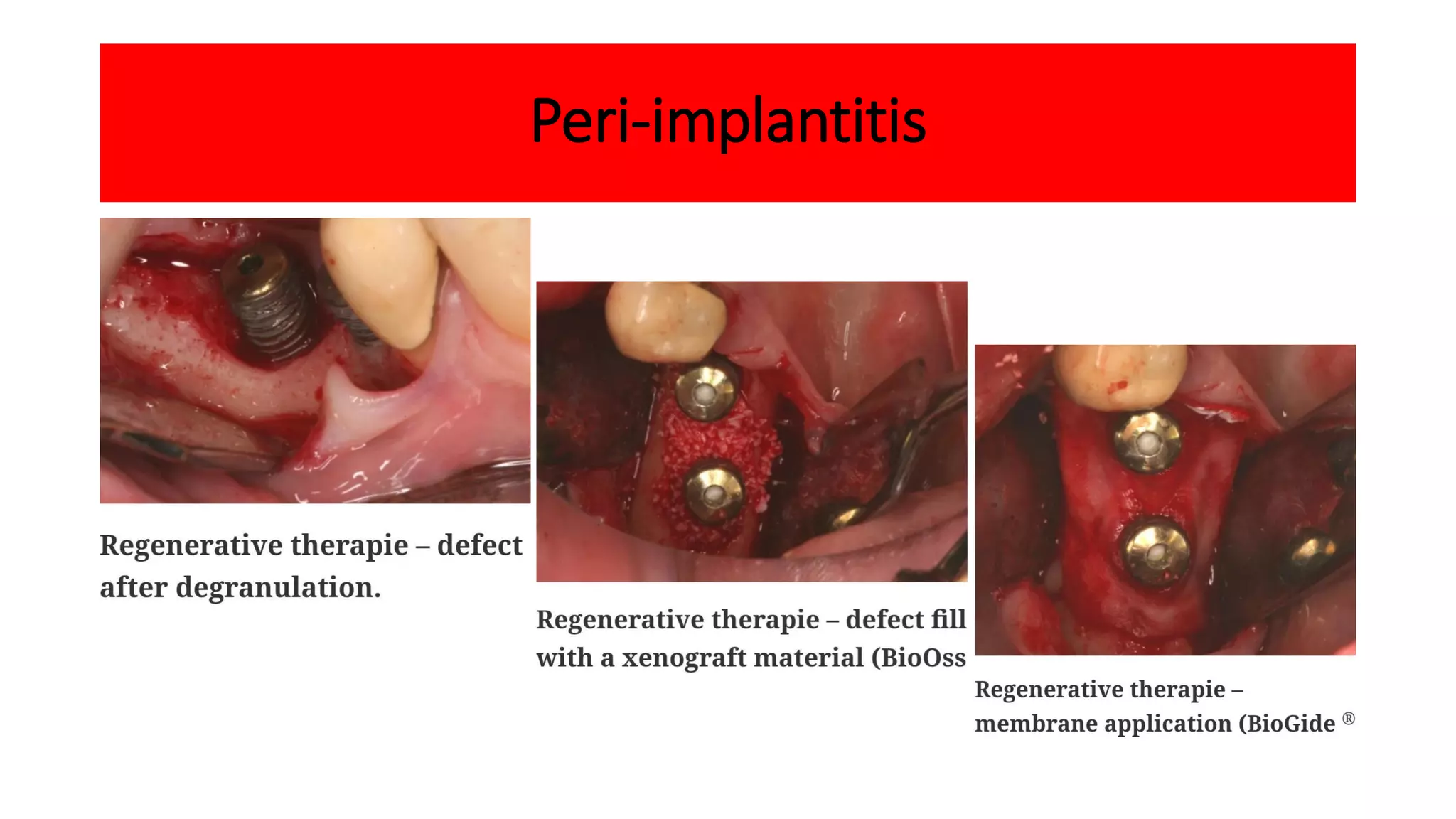 Peri-implantitis

Regenerative therapie – defect after degranulation.

Regenerative therapie – defect fill with a xenograft material (BioOss

Regenerative therapie – membrane application (BioGide ®